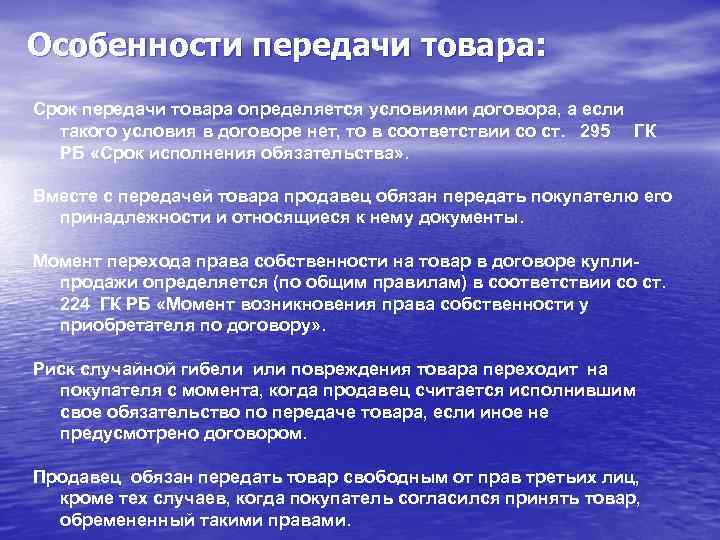 Особенности передачи товара:

Срок передачи товара определяется условиями договора, а если такого условия в договоре нет, то в соответствии со ст. 295 ГК РБ «Срок исполнения обязательства».

Вместе с передачей товара продавец обязан передать покупателю его принадлежности и относящиеся к нему документы.

Момент перехода права собственности на товар в договоре купли-продажи определяется (по общим правилам) в соответствии со ст. 224 ГК РБ «Момент возникновения права собственности у приобретателя по договору».

Риск случайной гибели или повреждения товара переходит на покупателя с момента, когда продавец считается исполнившим свое обязательство по передаче товара, если иное не предусмотрено договором.

Продавец обязан передать товар свободным от прав третьих лиц, кроме тех случаев, когда покупатель согласился принять товар, обремененный такими правами.